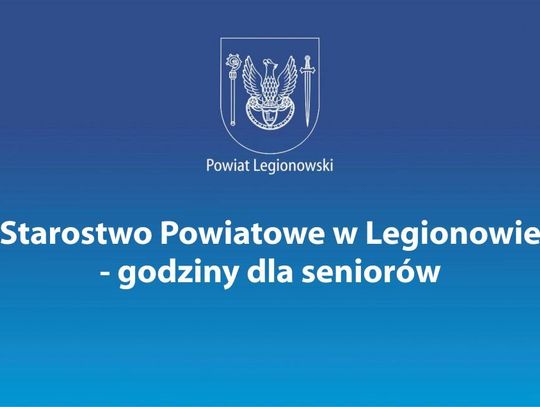 Powiat Legionowski

Starostwo Powiatowe w Legionowie - godziny dla seniorów